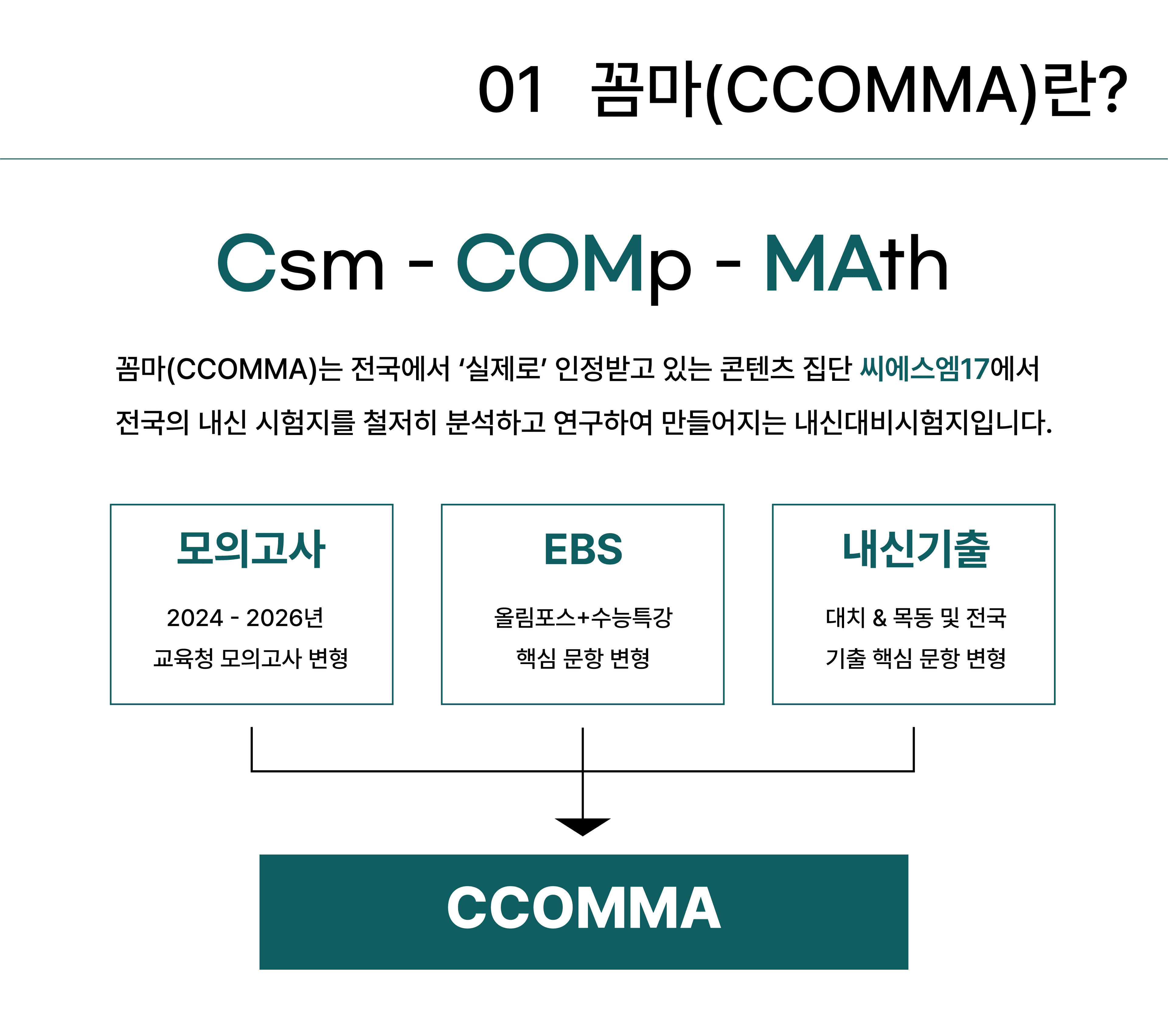 01 꼼마(CCOMMA)란?

Csm - COMp - MAth

꼼마(CCOMMA)는 전국에서 ‘실제로’ 인정받고 있는 콘텐츠 집단 씨에스엠17에서 전국의 내신 시험지를 철저히 분석하고 연구하여 만들어지는 내신대비시험지입니다.

모의고사

2024 - 2026년 교육청 모의고사 변형

EBS

올림포스+수능특강 핵심 문항 변형

내신기출

대치 & 목동 및 전국 기출 핵심 문항 변형

CCOMMA